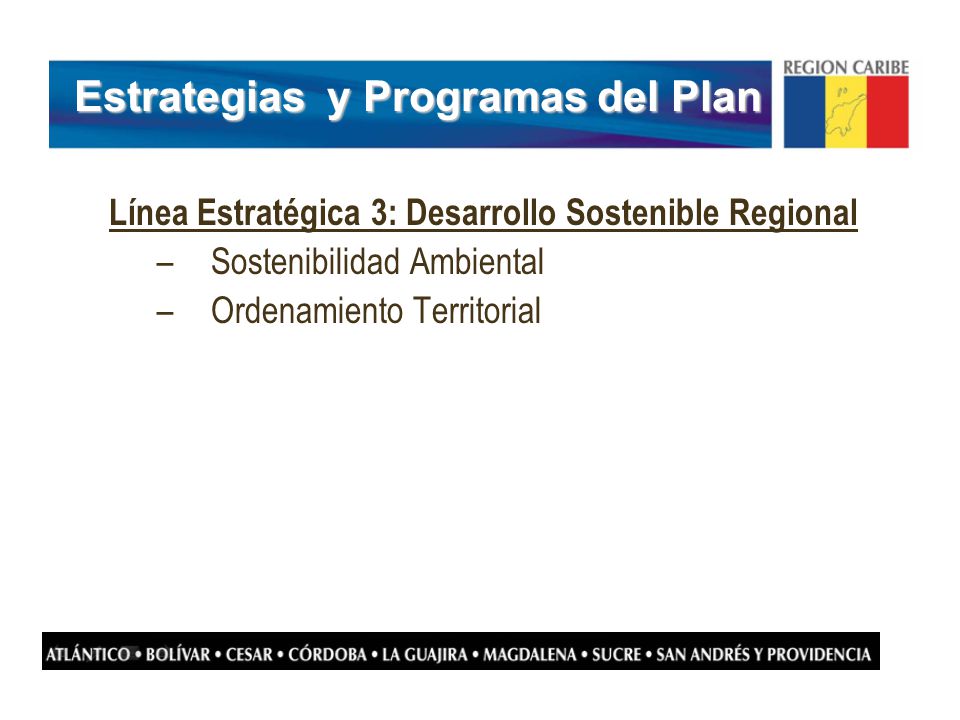 Estrategias y Programas del Plan

REGION CARIBE

Línea Estratégica 3: Desarrollo Sostenible Regional

– Sostenibilidad Ambiental
– Ordenamiento Territorial

ATLÁNTICO • BOLÍVAR • CESAR • CÓRDOBA • LA GUAJIRA • MAGDALENA • SUCRE • SAN ANDRÉS Y PROVIDENCIA